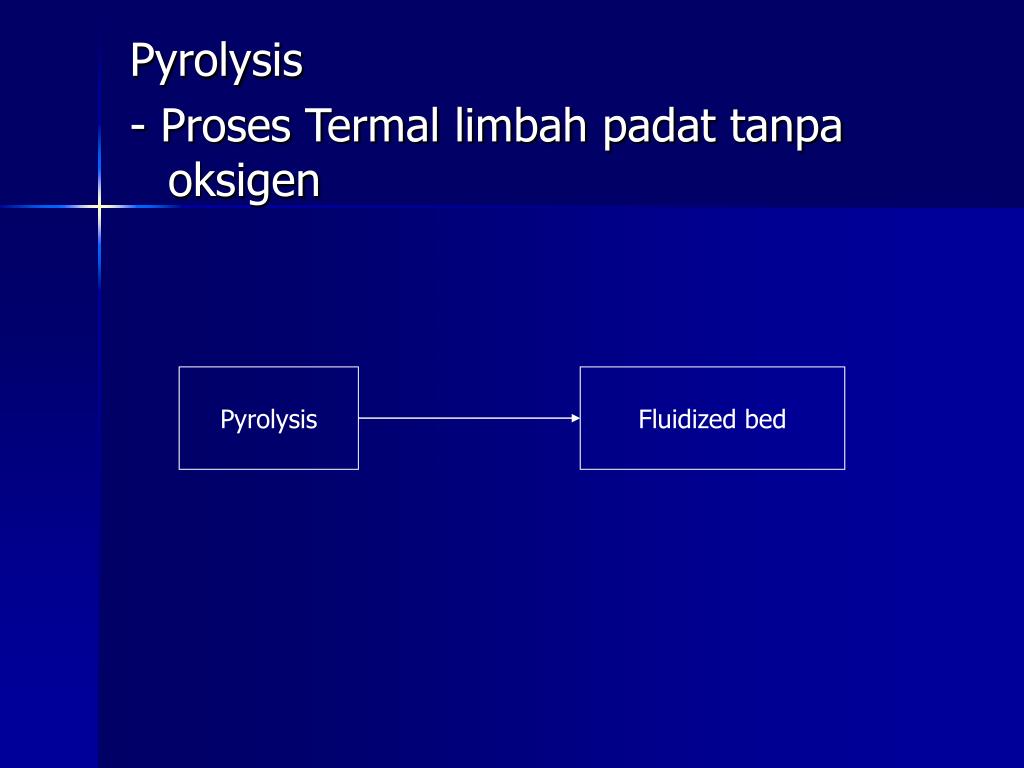 Pyrolysis
- Proses Termal limbah padat tanpa oksigen

Pyrolysis

Fluidized bed